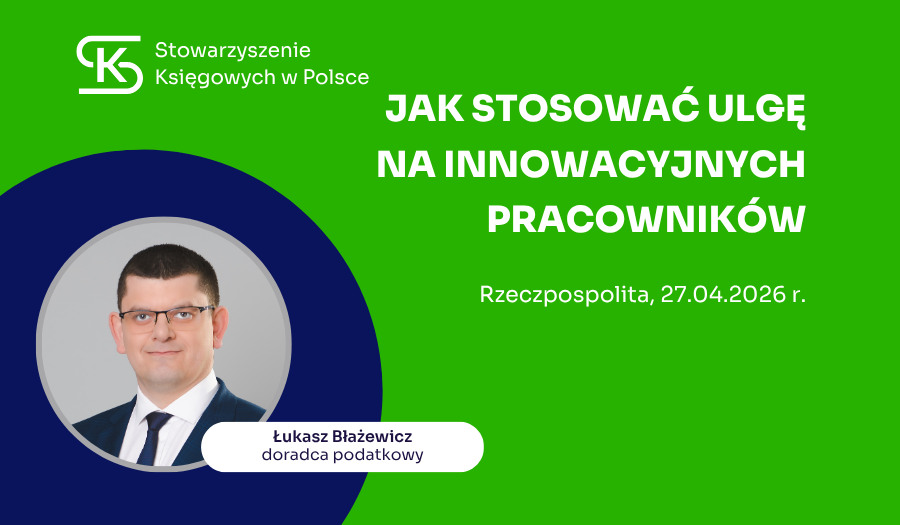 Stowarzyszenie Księgowych w Polsce

JAK STOSOWAĆ ULGĘ NA INNOWACYJNYCH PRACOWNIKÓW

Rzeczpospolita, 27.04.2026 r.

Łukasz Błażewicz
doradca podatkowy